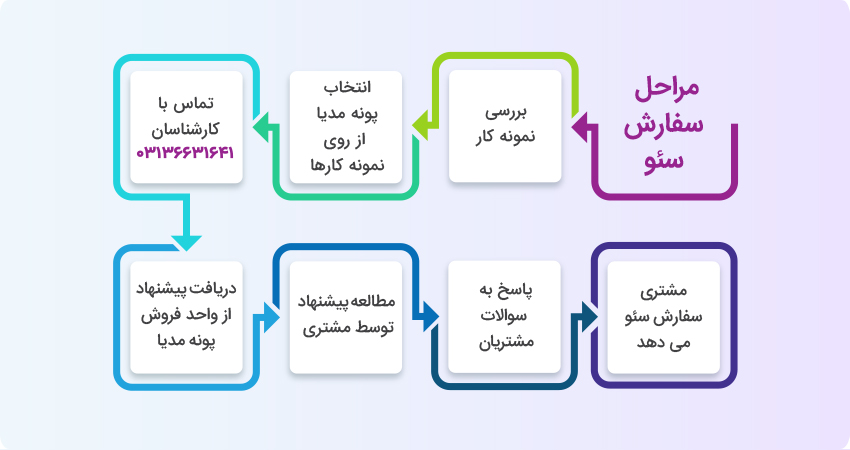 مراحل سفارش سئو

بررسی نمونه کار

انتخاب پونه مدیا از روی نمونه کارها

تماس با کارشناسان ۰۳۱۳۶۶۳۱۶۴۱

دریافت پیشنهاد از واحد فروش پونه مدیا

مطالعه پیشنهاد توسط مشتری

پاسخ به سوالات مشتریان

مشتری سفارش سئو می دهد